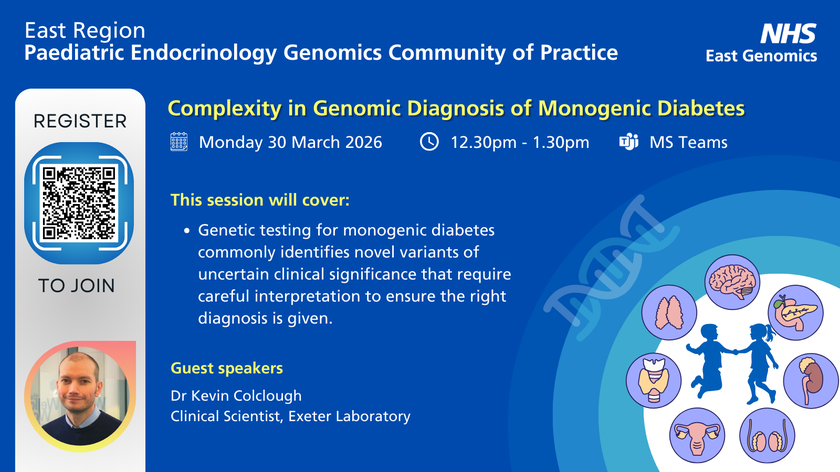 East Region
Paediatric Endocrinology Genomics Community of Practice

NHS
East Genomics

REGISTER

TO JOIN

Complexity in Genomic Diagnosis of Monogenic Diabetes

Monday 30 March 2026

12.30pm - 1.30pm

MS Teams

This session will cover:

• Genetic testing for monogenic diabetes commonly identifies novel variants of uncertain clinical significance that require careful interpretation to ensure the right diagnosis is given.

Guest speakers

Dr Kevin Colclough
Clinical Scientist, Exeter Laboratory